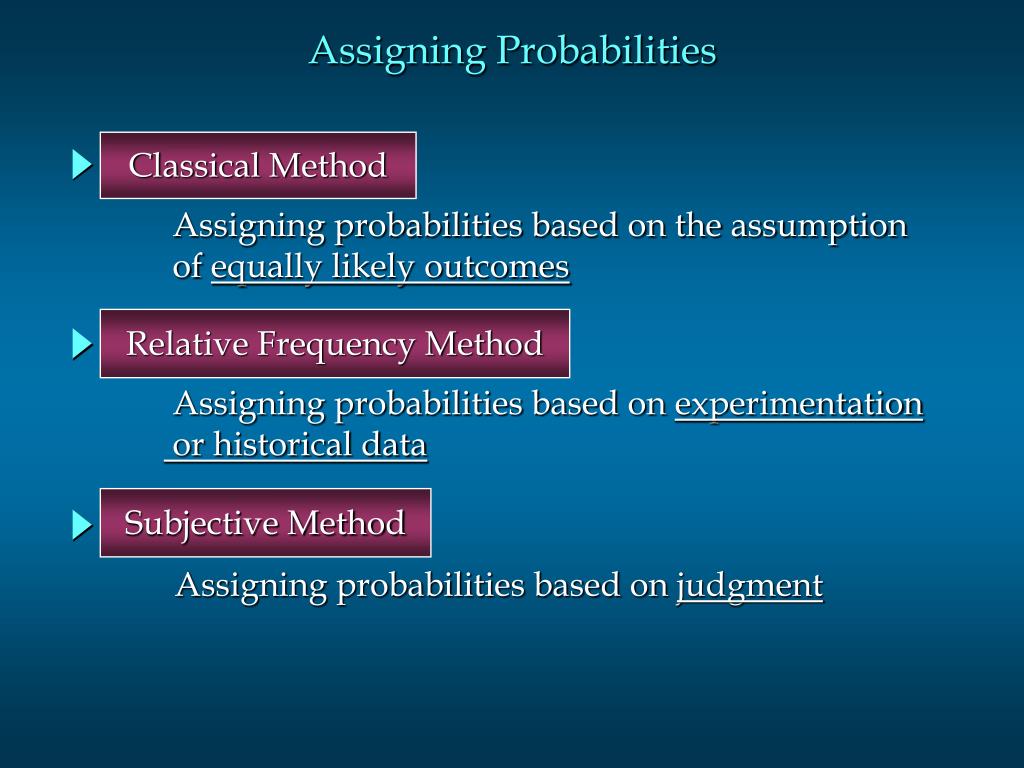 Assigning Probabilities

Classical Method

Assigning probabilities based on the assumption of equally likely outcomes

Relative Frequency Method

Assigning probabilities based on experimentation or historical data

Subjective Method

Assigning probabilities based on judgment